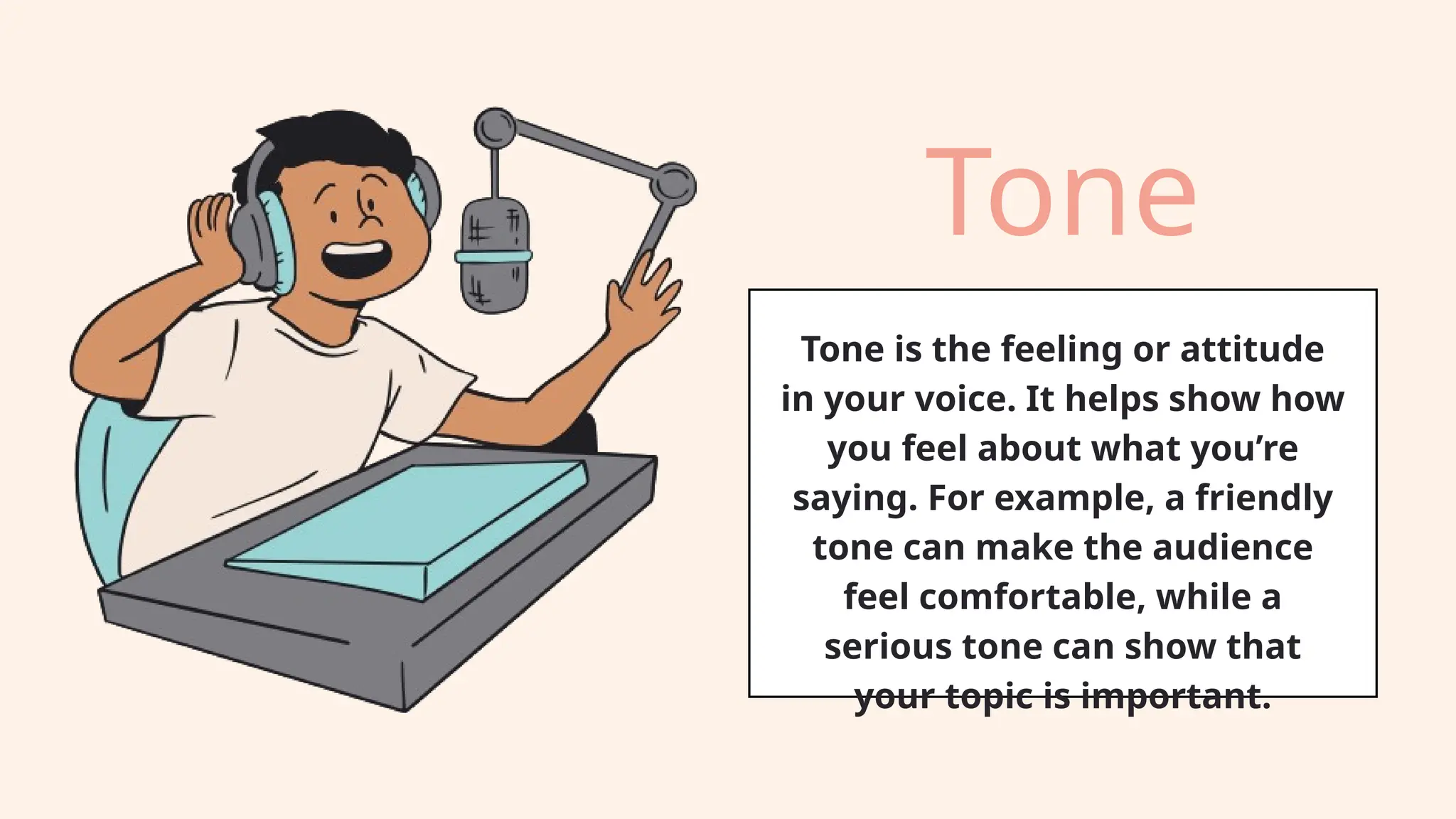 Tone

Tone is the feeling or attitude in your voice. It helps show how you feel about what you’re saying. For example, a friendly tone can make the audience feel comfortable, while a serious tone can show that your topic is important.